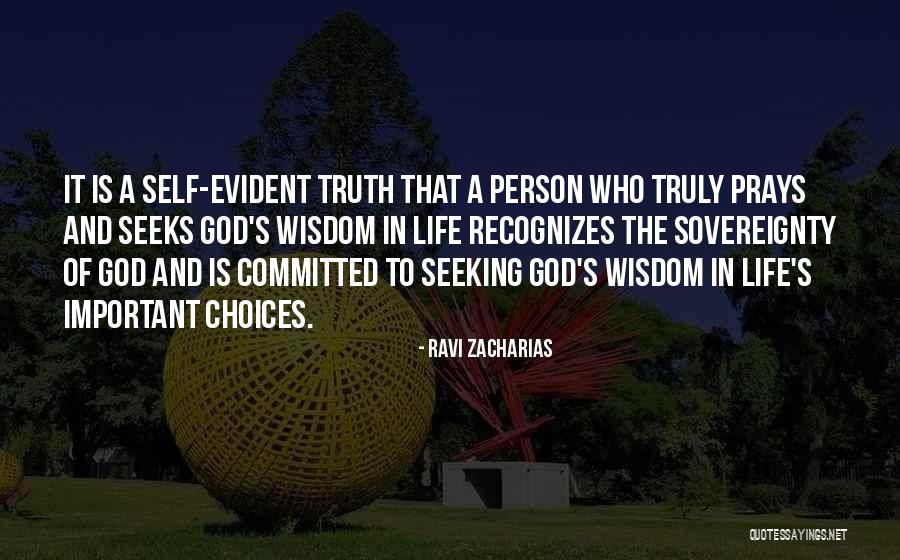 IT IS A SELF-EVIDENT TRUTH THAT A PERSON WHO TRULY PRAYS AND SEEKS GOD'S WISDOM IN LIFE RECOGNIZES THE SOVEREIGNTY OF GOD AND IS COMMITTED TO SEEKING GOD'S WISDOM IN LIFE'S IMPORTANT CHOICES.

- RAVI ZACHARIAS

QUOTESSAYINGS.NET